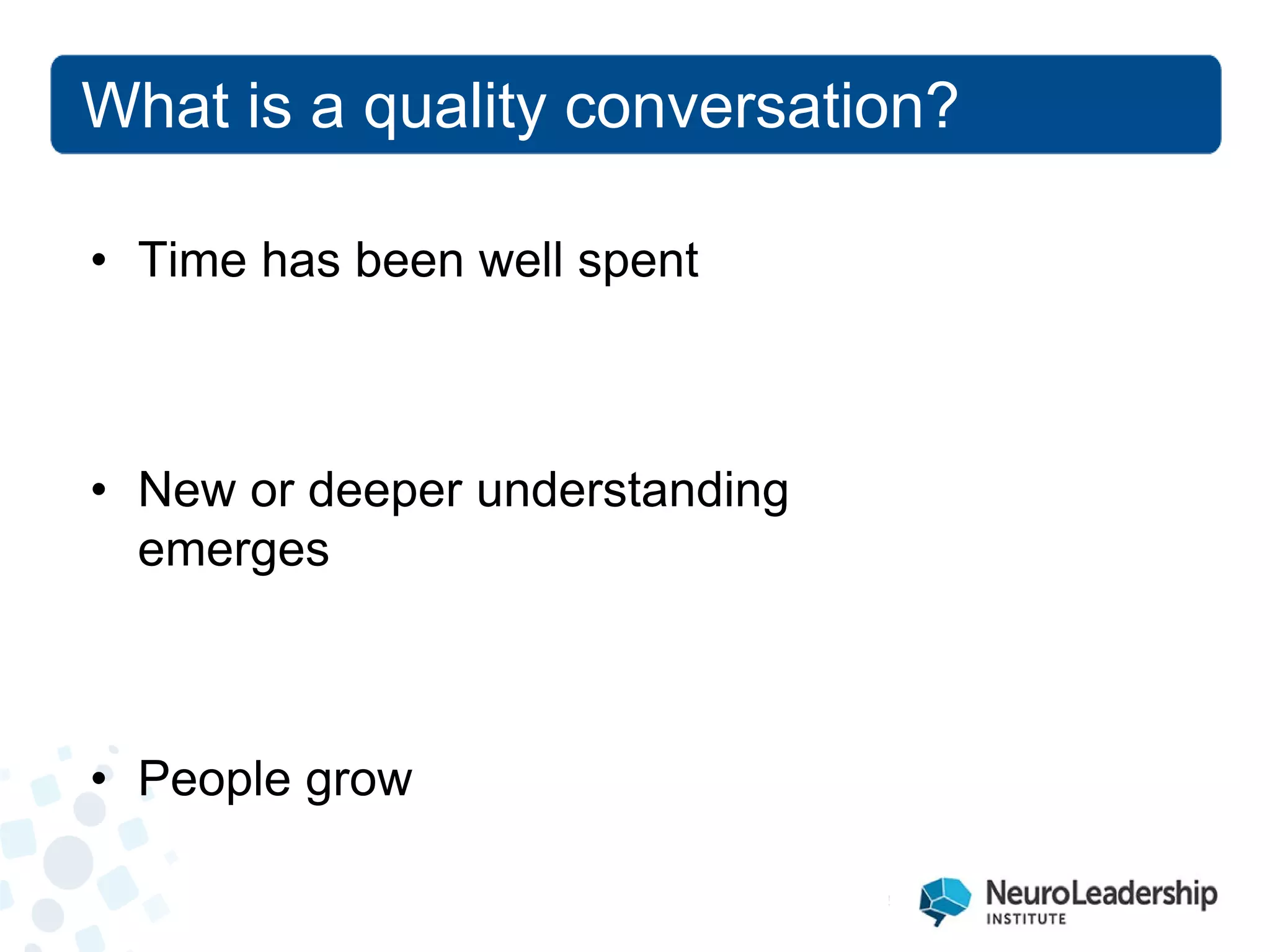 What is a quality conversation?

• Time has been well spent

• New or deeper understanding emerges

• People grow

NeuroLeadership INSTITUTE